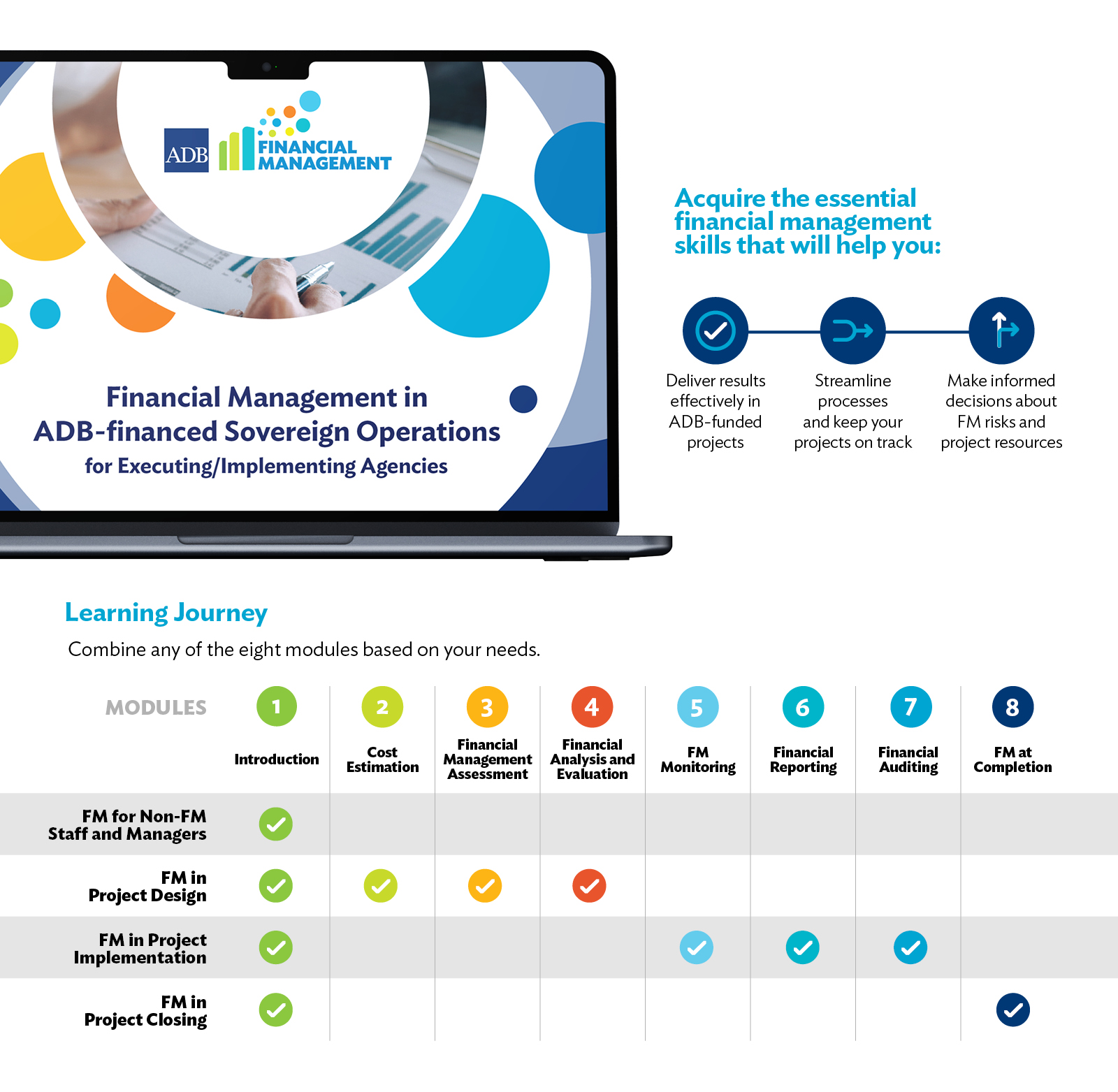 ADB FINANCIAL MANAGEMENT

Financial Management in ADB-financed Sovereign Operations
for Executing/Implementing Agencies

Acquire the essential financial management skills that will help you:

Deliver results effectively in ADB-funded projects

Streamline processes and keep your projects on track

Make informed decisions about FM risks and project resources

Learning Journey

Combine any of the eight modules based on your needs.

| MODULES | 1 Introduction | 2 Cost Estimation | 3 Financial Management Assessment | 4 Financial Analysis and Evaluation | 5 FM Monitoring | 6 Financial Reporting | 7 Financial Auditing | 8 FM at Completion |
|---|---|---|---|---|---|---|---|---|
| FM for Non-FM Staff and Managers | ✓ | | | | | | | |
| FM in Project Design | ✓ | ✓ | ✓ | ✓ | | | | |
| FM in Project Implementation | ✓ | | | | ✓ | ✓ | ✓ | |
| FM in Project Closing | ✓ | | | | | | | ✓ |